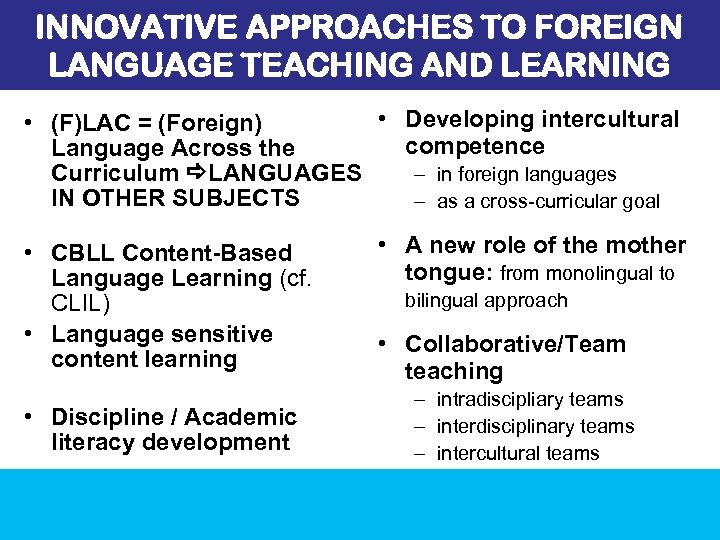 INNOVATIVE APPROACHES TO FOREIGN LANGUAGE TEACHING AND LEARNING

• (F)LAC = (Foreign) Language Across the Curriculum ⇨LANGUAGES IN OTHER SUBJECTS

• CBLL Content-Based Language Learning (cf. CLIL)

• Language sensitive content learning

• Discipline / Academic literacy development

• Developing intercultural competence
– in foreign languages
– as a cross-curricular goal

• A new role of the mother tongue: from monolingual to bilingual approach

• Collaborative/Team teaching
– intradiscipliary teams
– interdisciplinary teams
– intercultural teams